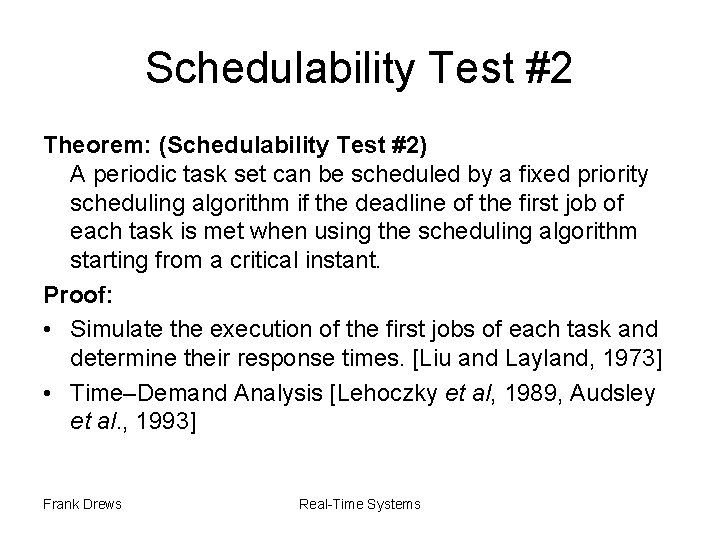 Schedulability Test #2

Theorem: (Schedulability Test #2)
A periodic task set can be scheduled by a fixed priority scheduling algorithm if the deadline of the first job of each task is met when using the scheduling algorithm starting from a critical instant.

Proof:

• Simulate the execution of the first jobs of each task and determine their response times. [Liu and Layland, 1973]

• Time–Demand Analysis [Lehoczky et al, 1989, Audsley et al., 1993]

Frank Drews

Real-Time Systems